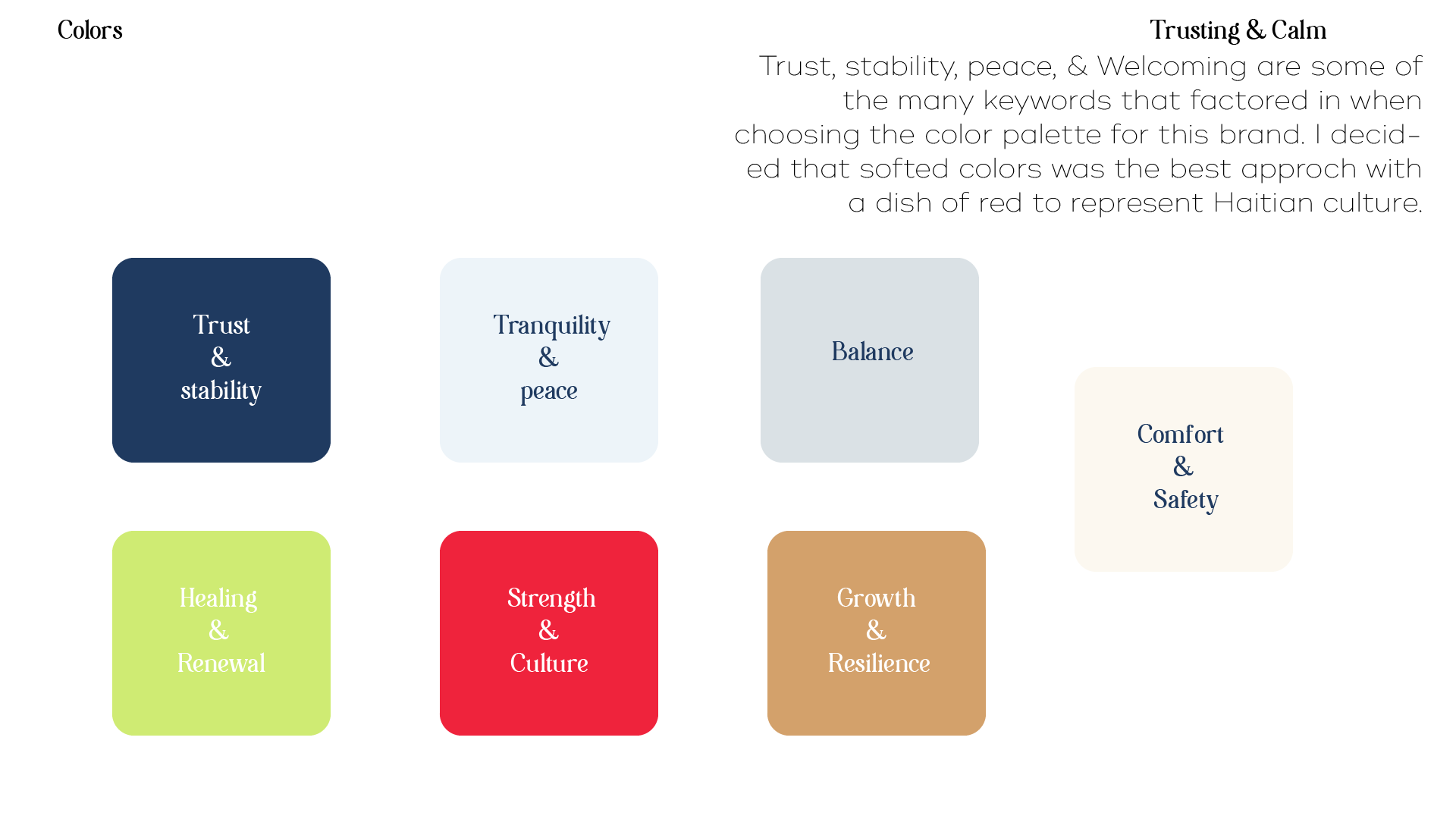 Colors

Trusting & Calm

Trust, stability, peace, & Welcoming are some of the many keywords that factored in when choosing the color palette for this brand. I decided that softed colors was the best approch with a dish of red to represent Haitian culture.

Trust
&
stability

Tranquility
&
peace

Balance

Comfort
&
Safety

Healing
&
Renewal

Strength
&
Culture

Growth
&
Resilience